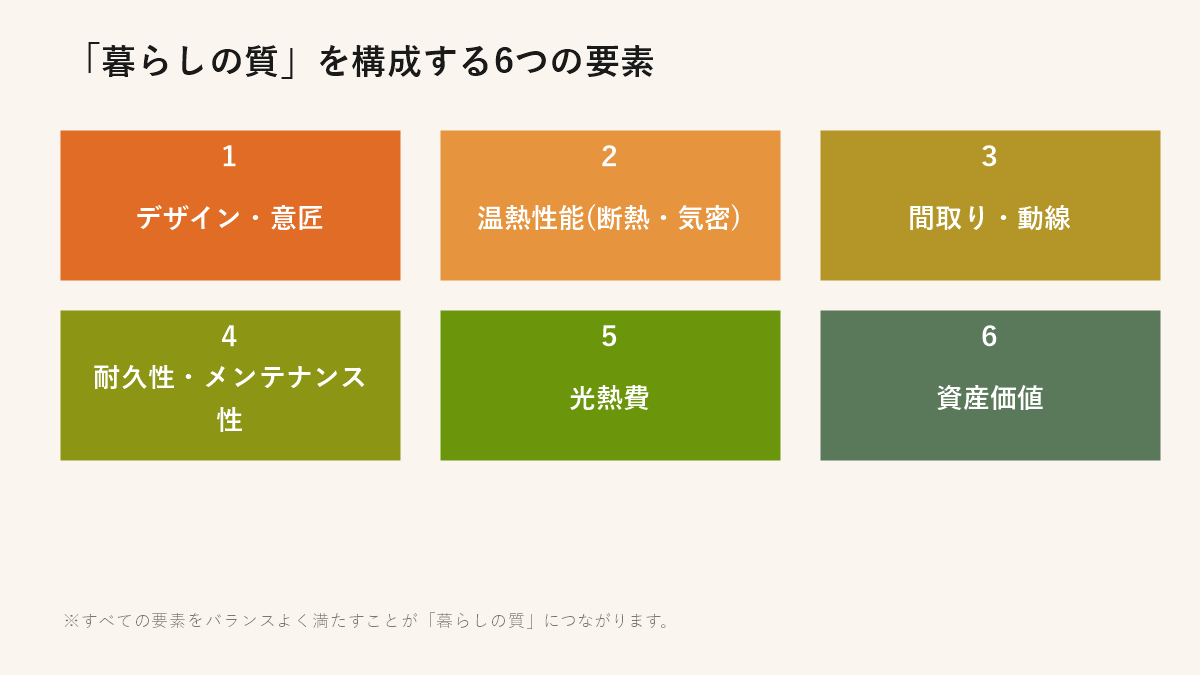 「暮らしの質」を構成する6つの要素

1
デザイン・意匠

2
温熱性能(断熱・気密)

3
間取り・動線

4
耐久性・メンテナンス性

5
光熱費

6
資産価値

※すべての要素をバランスよく満たすことが「暮らしの質」につながります。